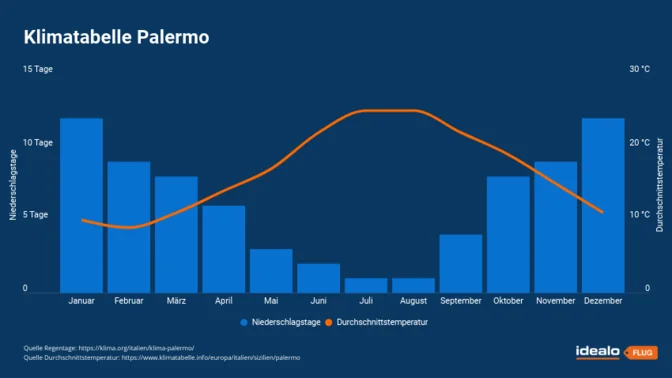 Klimatabelle Palermo

15 Tage
10 Tage
5 Tage
0

Niederschlagstage

30 °C
20 °C
10 °C
0

Durchschnittstemperatur

Januar Februar März April Mai Juni Juli August September Oktober November Dezember

Niederschlagstage Durchschnittstemperatur

Quelle Regentage: https://klima.org/italien/klima-palermo/
Quelle Durchschnittstemperatur: https://www.klimatabelle.info/europa/italien/sizilien/palermo

idealo FLUG